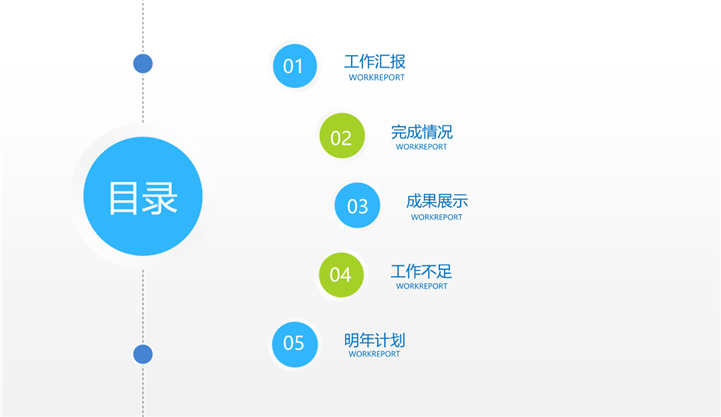 目录

01
工作汇报
WORKREPORT

02
完成情况
WORKREPORT

03
成果展示
WORKREPORT

04
工作不足
WORKREPORT

05
明年计划
WORKREPORT